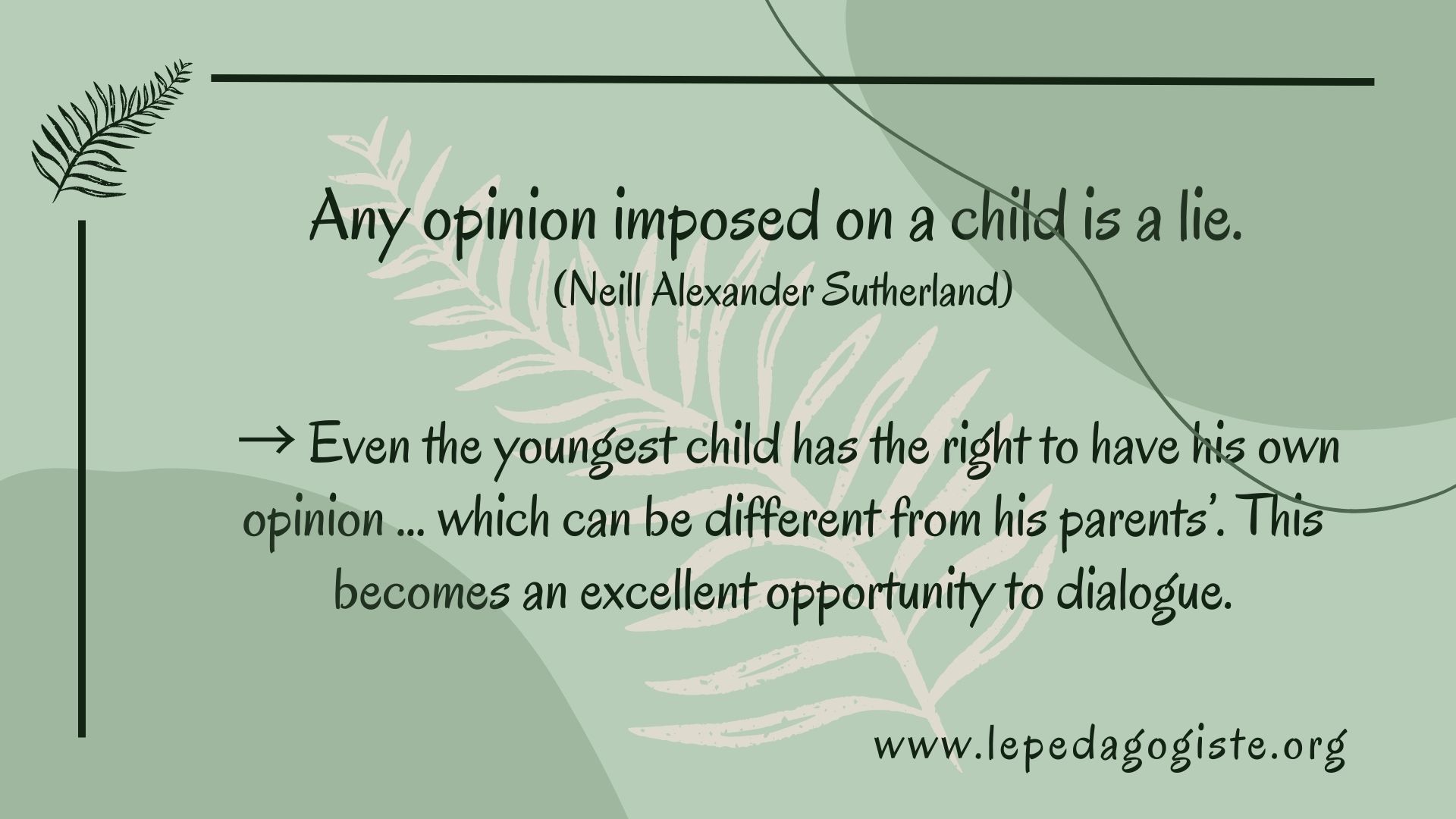 Any opinion imposed on a child is a lie.
(Neill Alexander Sutherland)

→ Even the youngest child has the right to have his own opinion ... which can be different from his parents'. This becomes an excellent opportunity to dialogue.

www.lepedagogiste.org